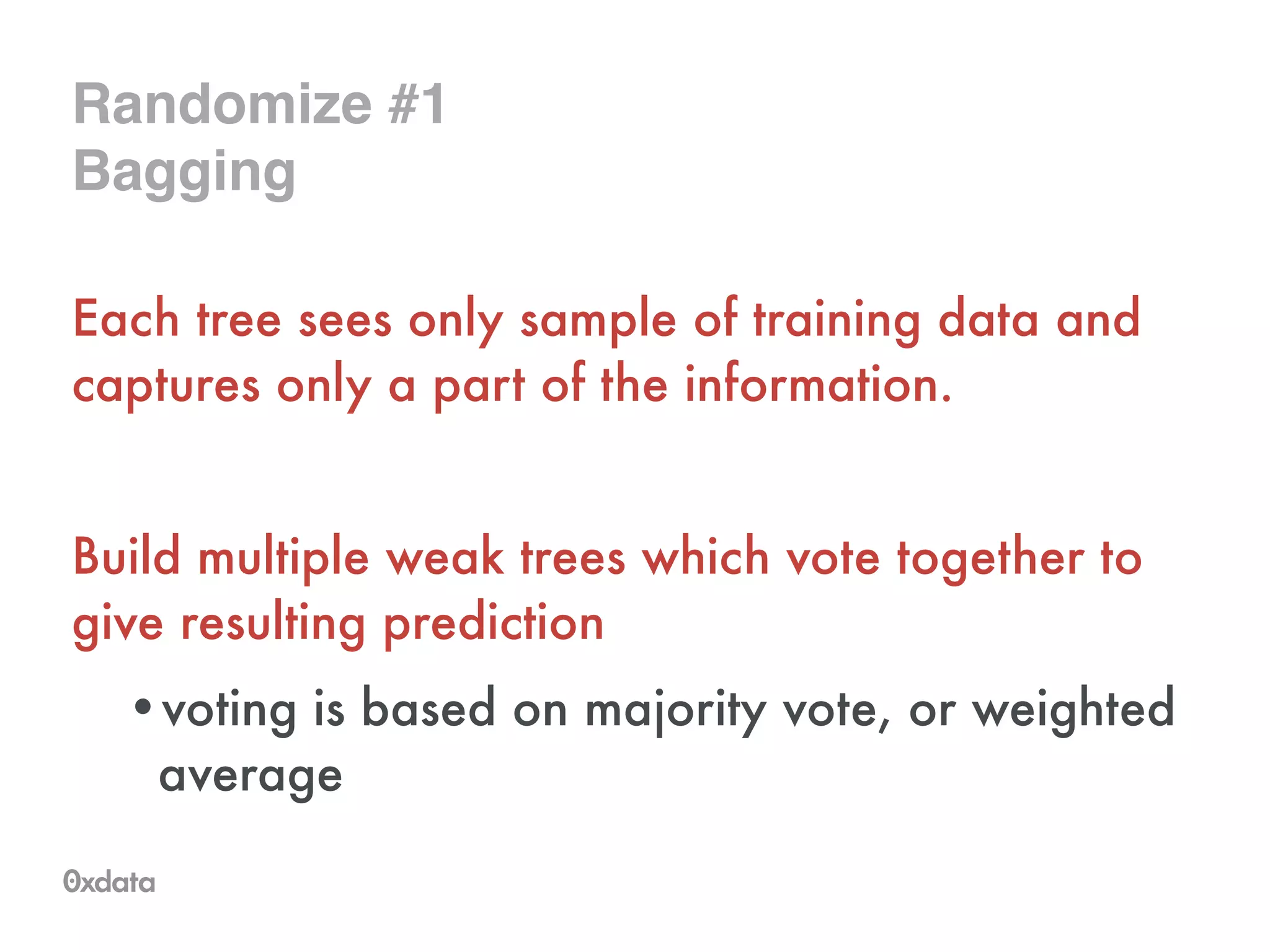 Randomize #1
Bagging

Each tree sees only sample of training data and captures only a part of the information.

Build multiple weak trees which vote together to give resulting prediction

• voting is based on majority vote, or weighted average

0xdata